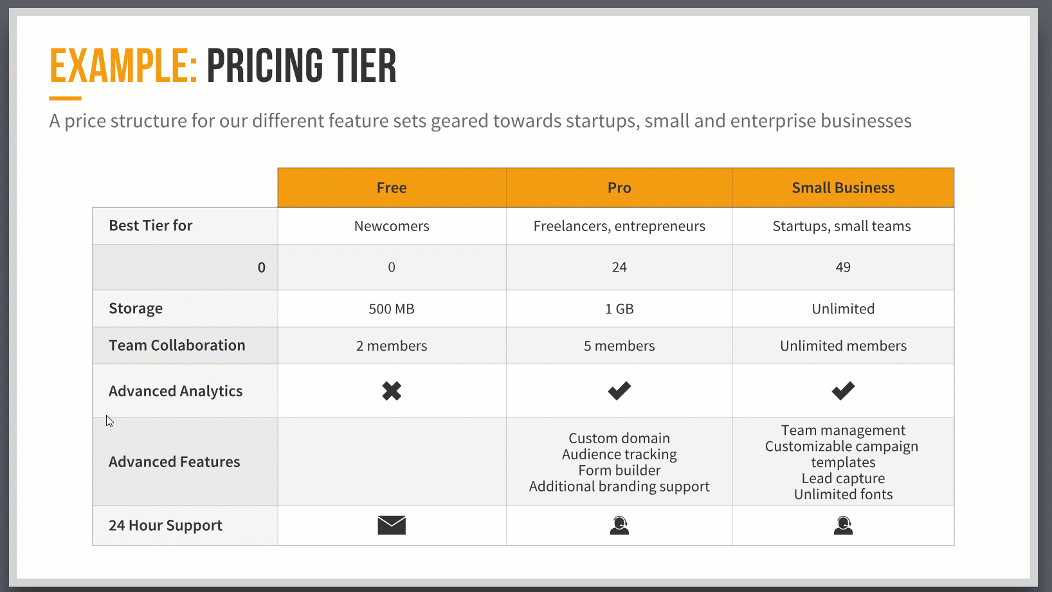 EXAMPLE: PRICING TIER

A price structure for our different feature sets geared towards startups, small and enterprise businesses

| | Free | Pro | Small Business |
|---|---|---|---|
| Best Tier for | Newcomers | Freelancers, entrepreneurs | Startups, small teams |
| 0 | 0 | 24 | 49 |
| Storage | 500 MB | 1 GB | Unlimited |
| Team Collaboration | 2 members | 5 members | Unlimited members |
| Advanced Analytics | ✖ | ✔ | ✔ |
| Advanced Features | | Custom domain Audience tracking Form builder Additional branding support | Team management Customizable campaign templates Lead capture Unlimited fonts |
| 24 Hour Support | | | |